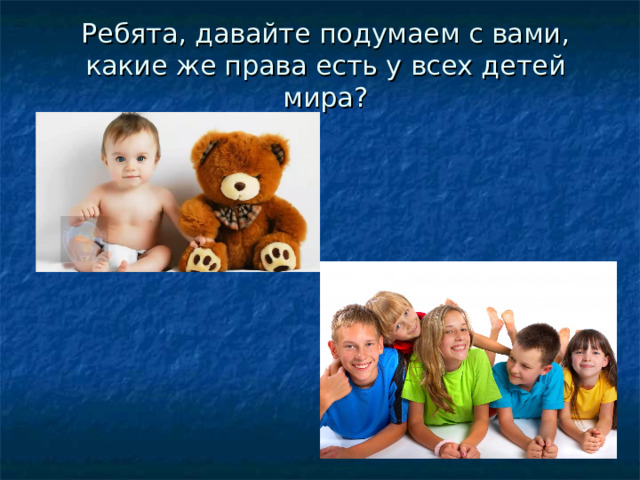 Ребята, давайте подумаем с вами, какие же права есть у всех детей мира?